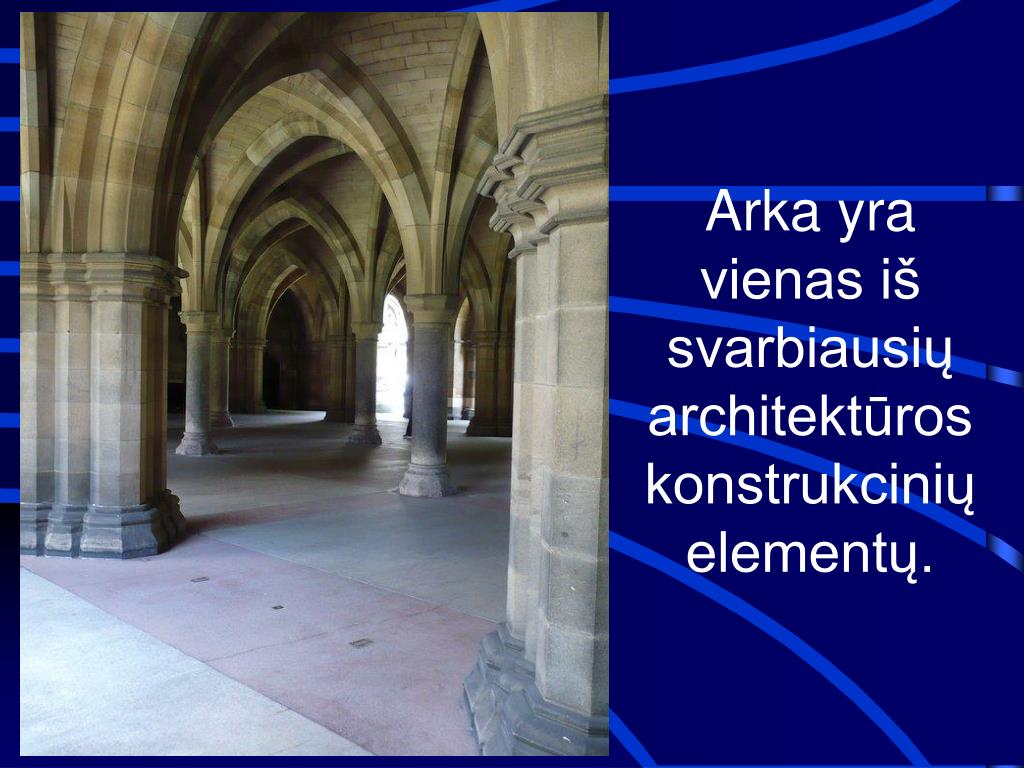 Arka yra vienas iš svarbiausių architektūros konstrukcinių elementų.